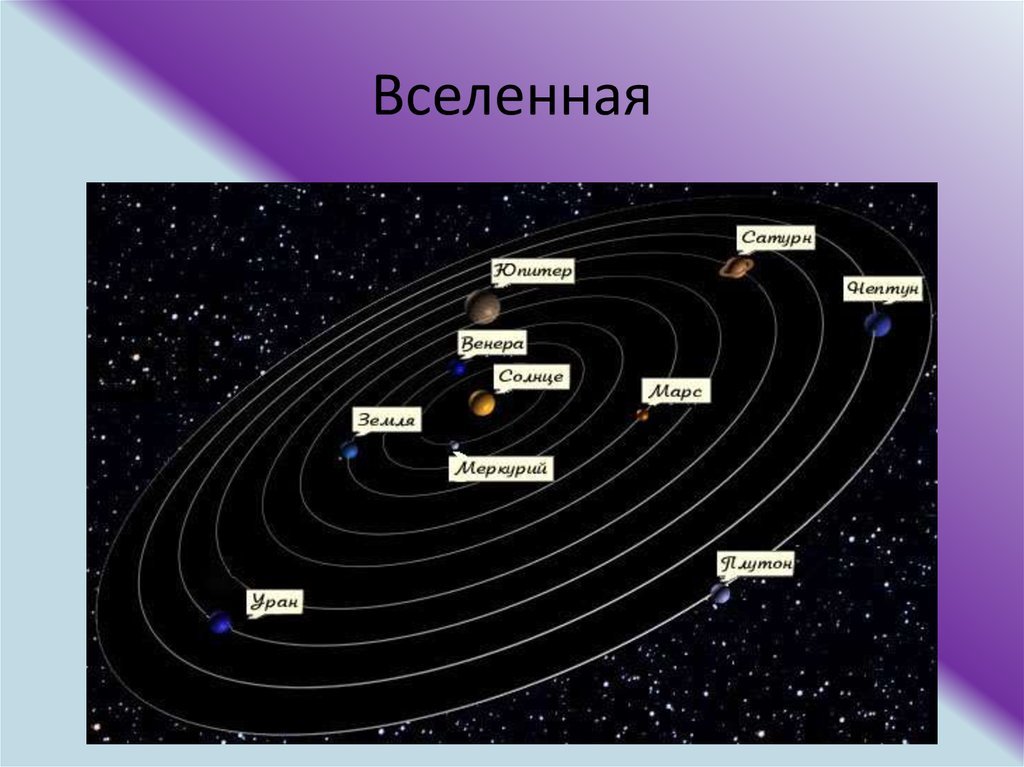 Вселенная

Сатурн

Юпитер

Нептун

Венера

Солнце

Марс

Земля

Меркурий

Плутон

Уран